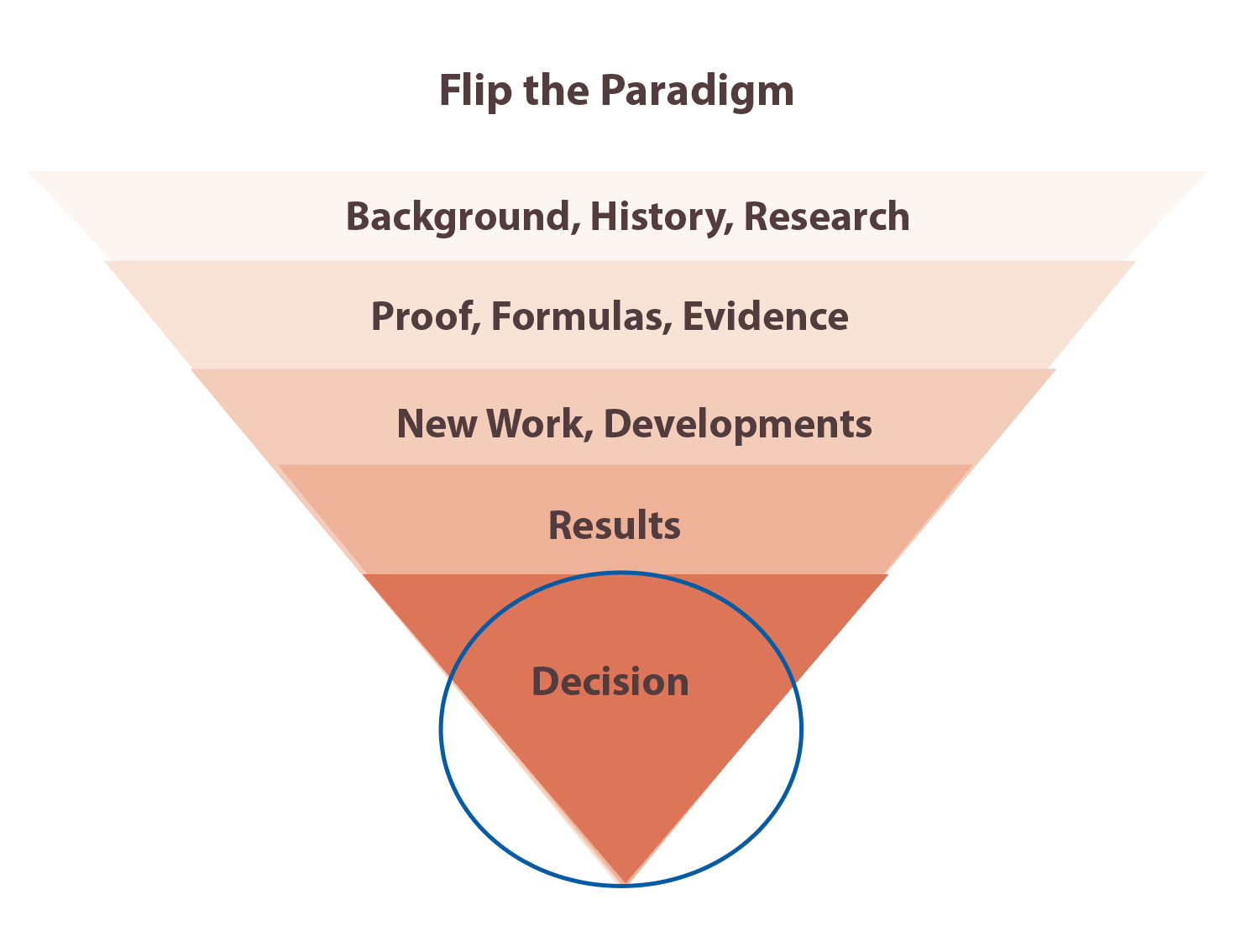 Flip the Paradigm

Background, History, Research

Proof, Formulas, Evidence

New Work, Developments

Results

Decision